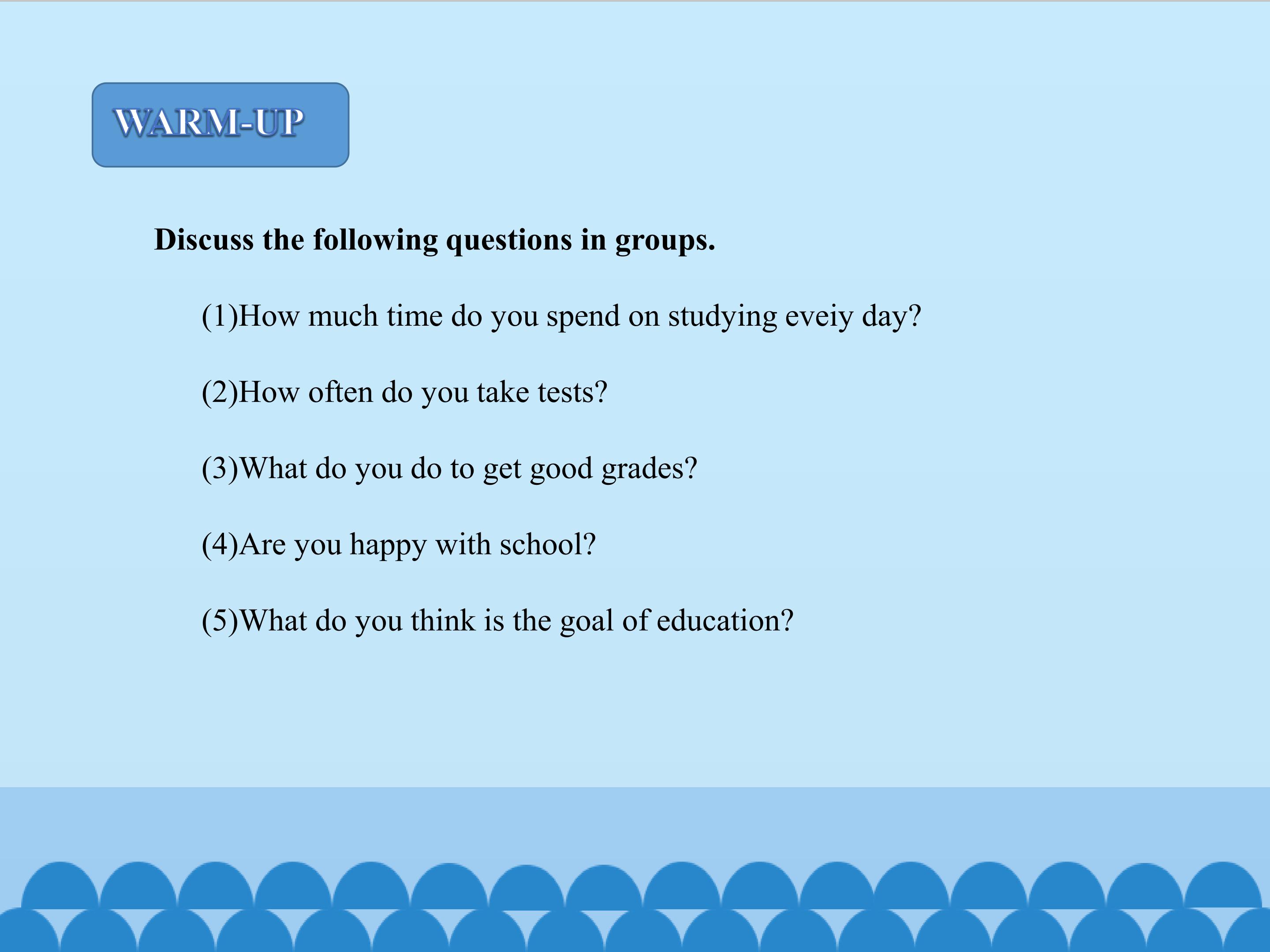 WARM-UP

Discuss the following questions in groups.

(1)How much time do you spend on studying eveiy day?

(2)How often do you take tests?

(3)What do you do to get good grades?

(4)Are you happy with school?

(5)What do you think is the goal of education?